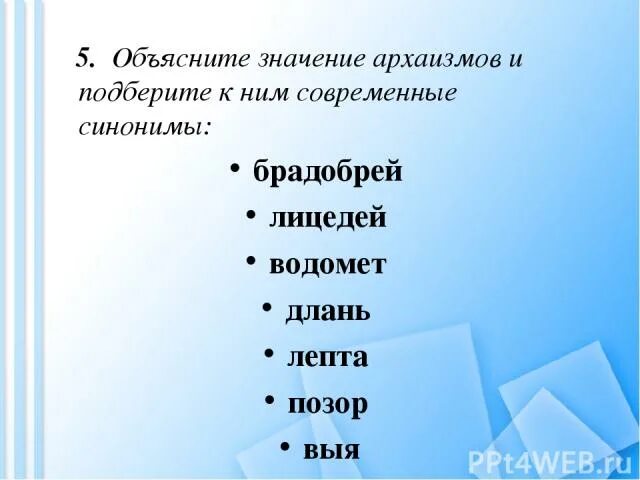 5. Объясните значение архаизмов и подберите к ним современные синонимы:

• брадобрей
• лицедей
• водомет
• длань
• лепта
• позор
• выя

PPt4WEB.ru